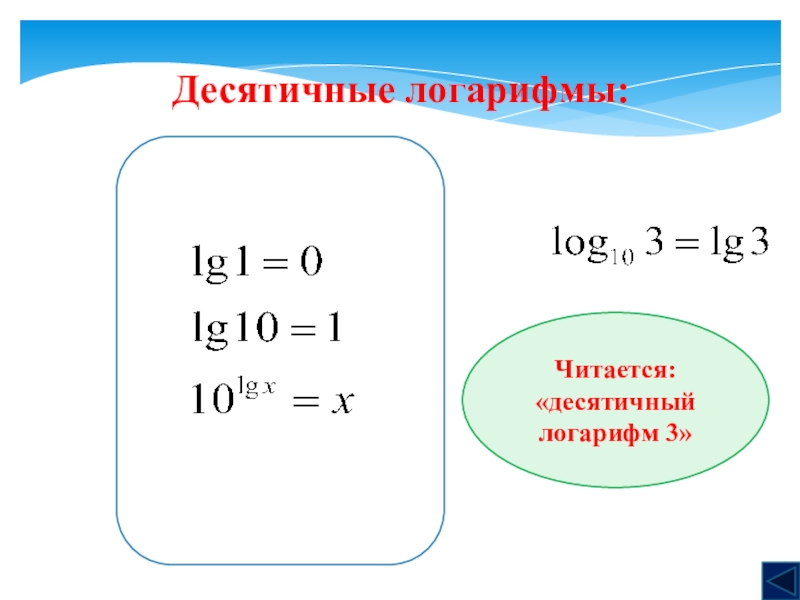 Десятичные логарифмы:

$\lg 1 = 0$
$\lg 10 = 1$
$10^{\lg x} = x$

$\log_{10} 3 = \lg 3$

Читается: «десятичный логарифм 3»